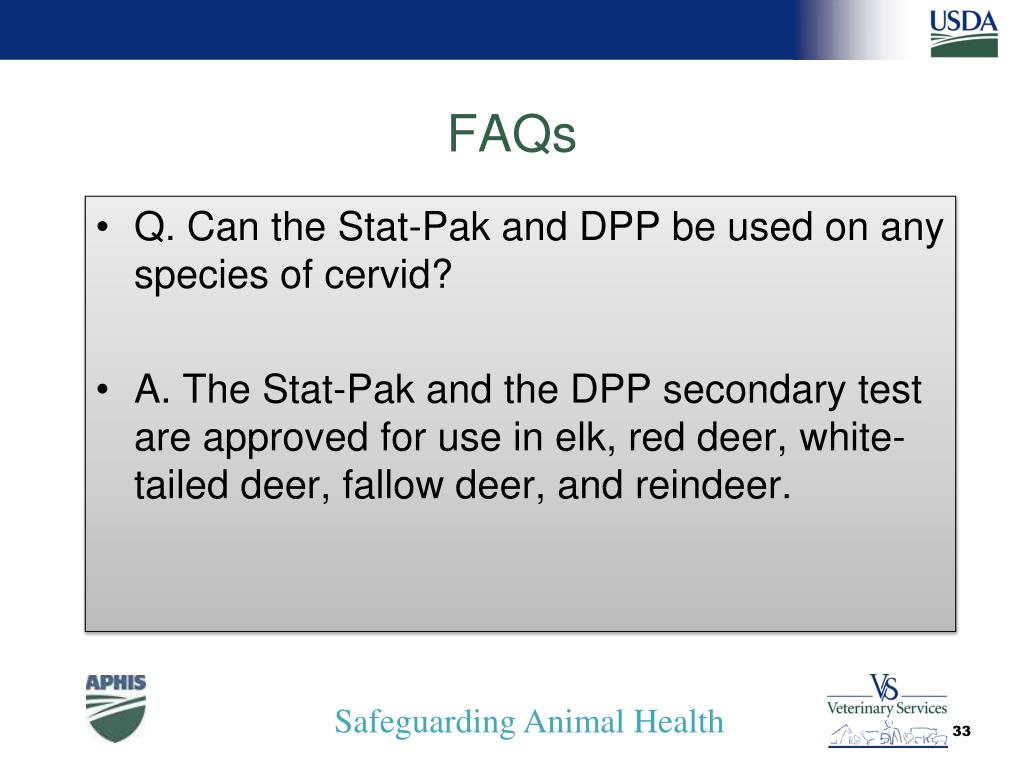 USDA

FAQs

• Q. Can the Stat-Pak and DPP be used on any species of cervid?

• A. The Stat-Pak and the DPP secondary test are approved for use in elk, red deer, white-tailed deer, fallow deer, and reindeer.

APHIS

Safeguarding Animal Health

VS
Veterinary Services

33